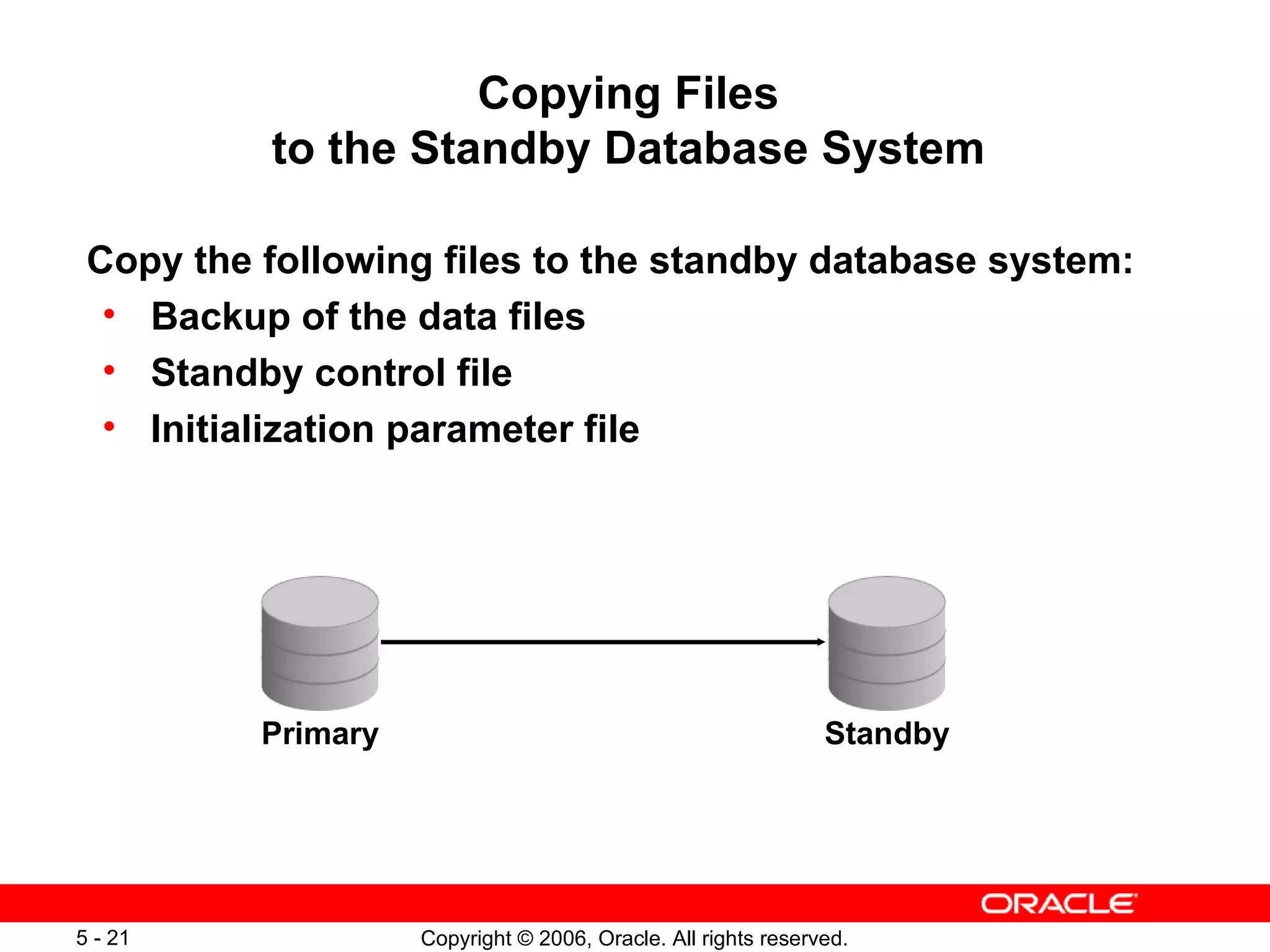 Copying Files
to the Standby Database System

Copy the following files to the standby database system:
• Backup of the data files
• Standby control file
• Initialization parameter file

Primary

Standby

ORACLE

5 - 21

Copyright © 2006, Oracle. All rights reserved.